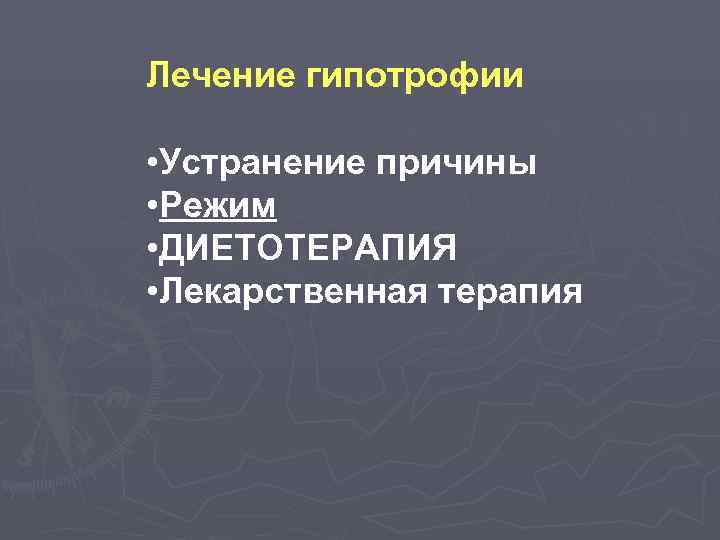 Лечение гипотрофии

•Устранение причины
•Режим
•ДИЕТОТЕРАПИЯ
•Лекарственная терапия